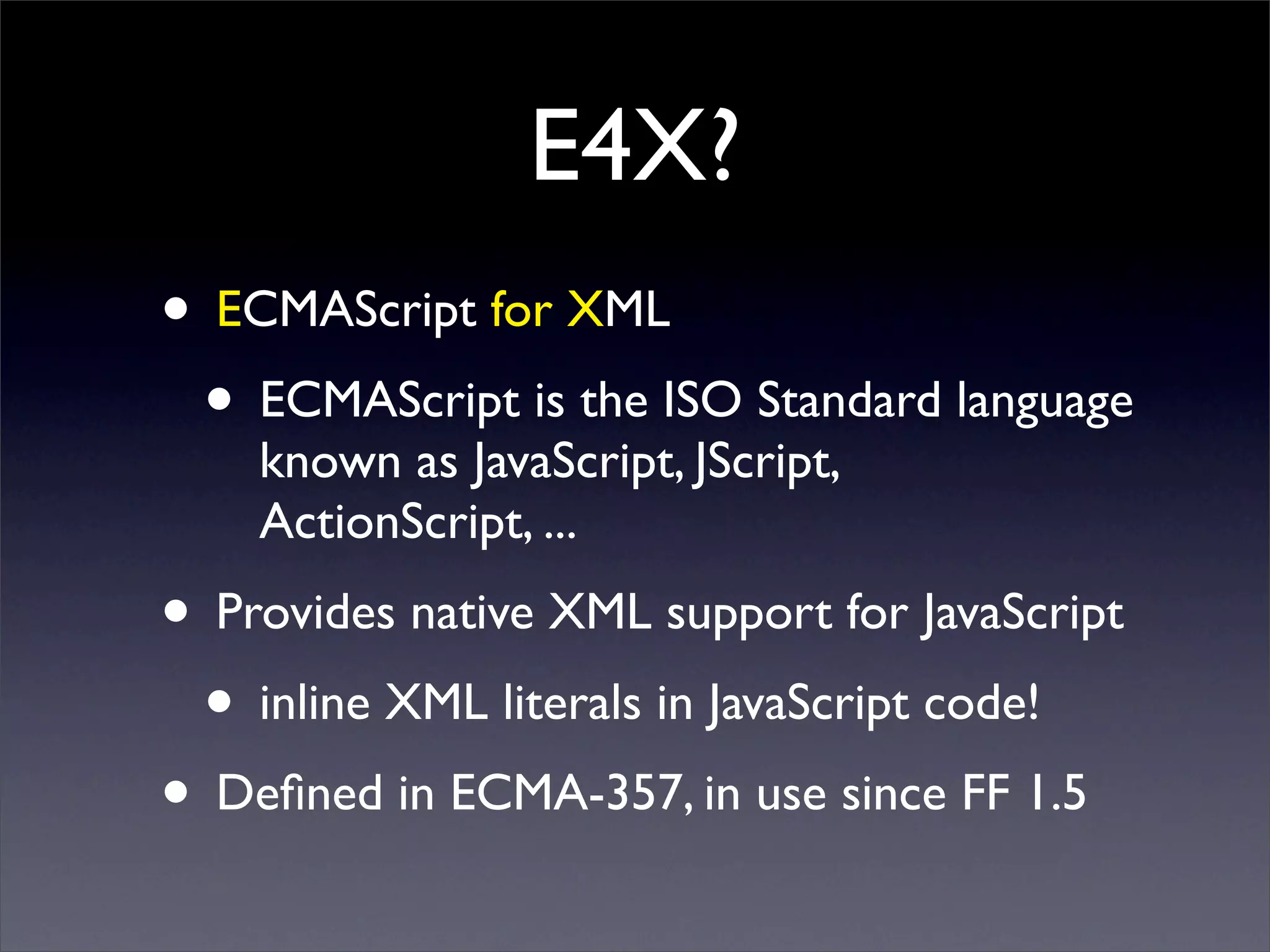 E4X?

• ECMAScript for XML

• ECMAScript is the ISO Standard language known as JavaScript, JScript, ActionScript, ...

• Provides native XML support for JavaScript

• inline XML literals in JavaScript code!

• Defined in ECMA-357, in use since FF 1.5